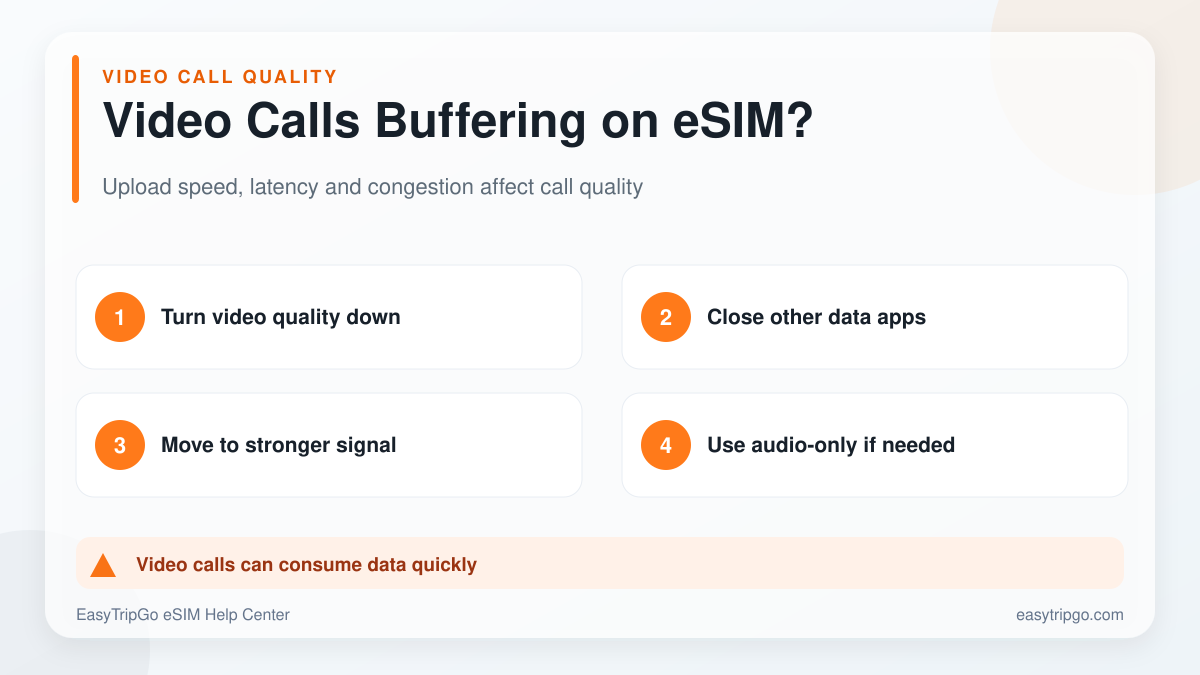 VIDEO CALL QUALITY
Video Calls Buffering on eSIM?

Upload speed, latency and congestion affect call quality

1 Turn video quality down

2 Close other data apps

3 Move to stronger signal

4 Use audio-only if needed

Video calls can consume data quickly

EasyTripGo eSIM Help Center

easytripgo.com